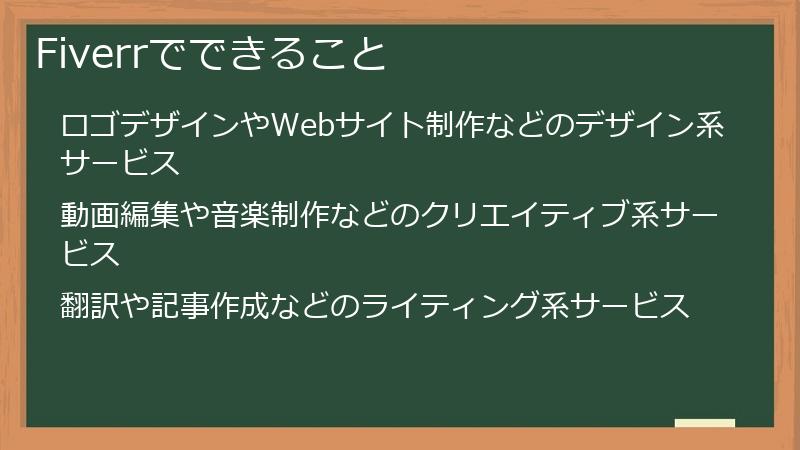 Fiverrでできること

ロゴデザインやWebサイト制作などのデザイン系サービス

動画編集や音楽制作などのクリエイティブ系サービス

翻訳や記事作成などのライティング系サービス